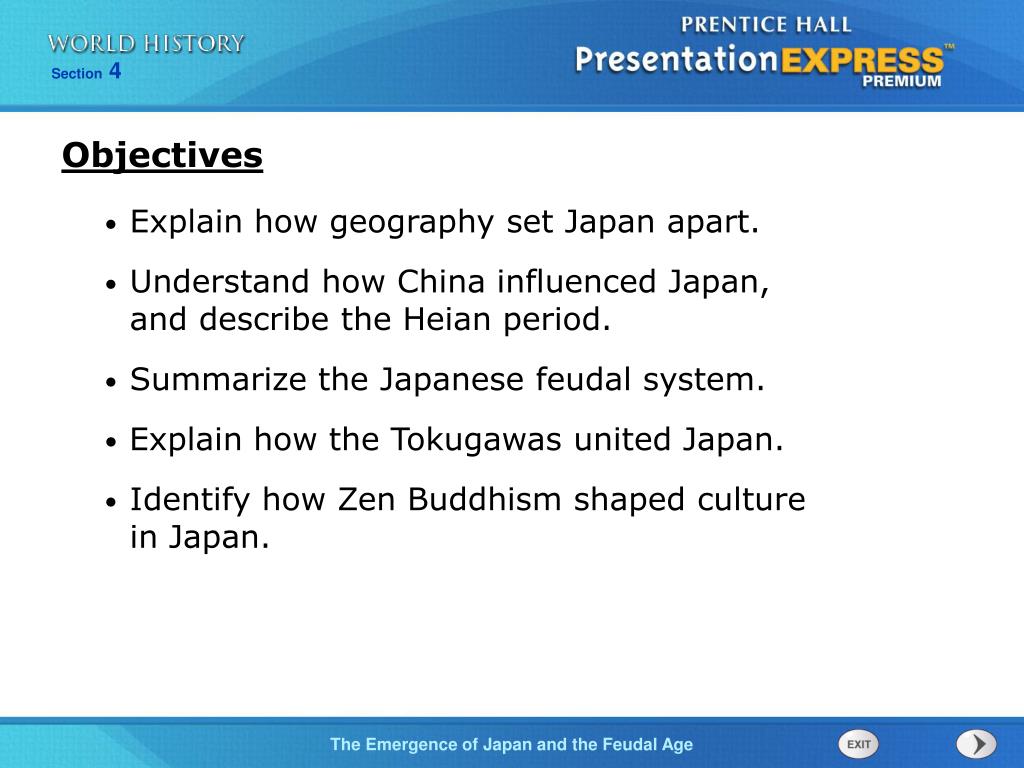 WORLD HISTORY
Section 4

PRENTICE HALL
PresentationEXPRESS™
PREMIUM

Objectives

• Explain how geography set Japan apart.

• Understand how China influenced Japan, and describe the Heian period.

• Summarize the Japanese feudal system.

• Explain how the Tokugawas united Japan.

• Identify how Zen Buddhism shaped culture in Japan.

The Emergence of Japan and the Feudal Age

EXIT